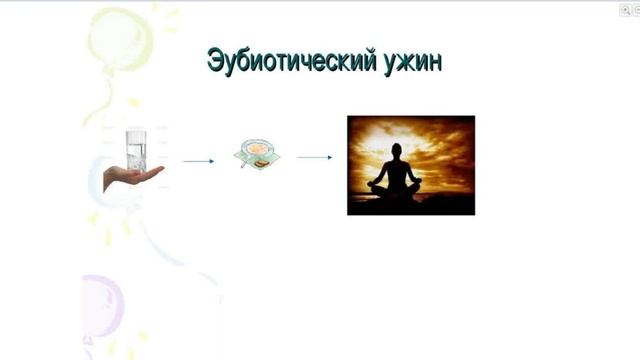 Эубиотический ужин